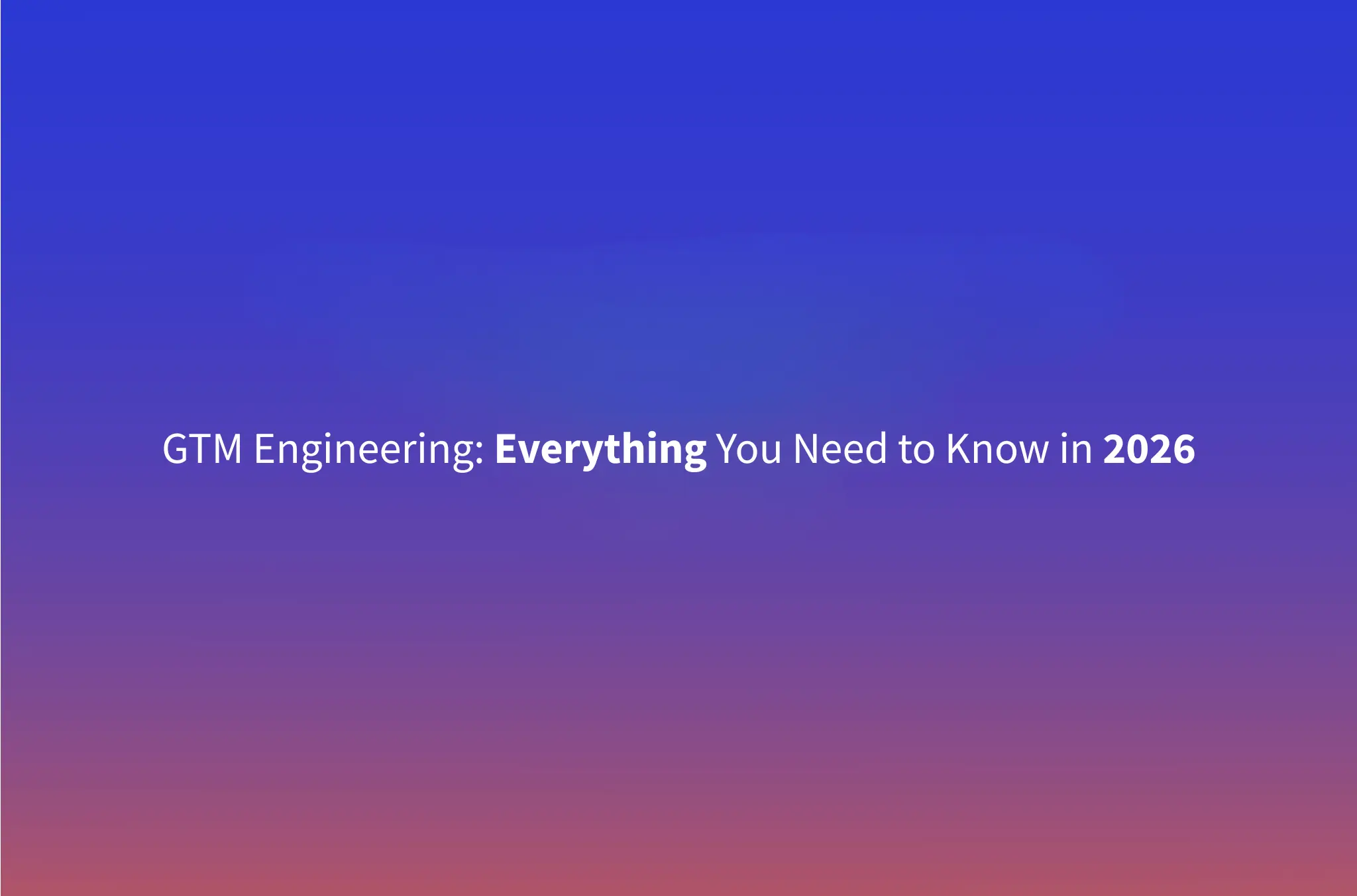 GTM Engineering: Everything You Need to Know in 2026